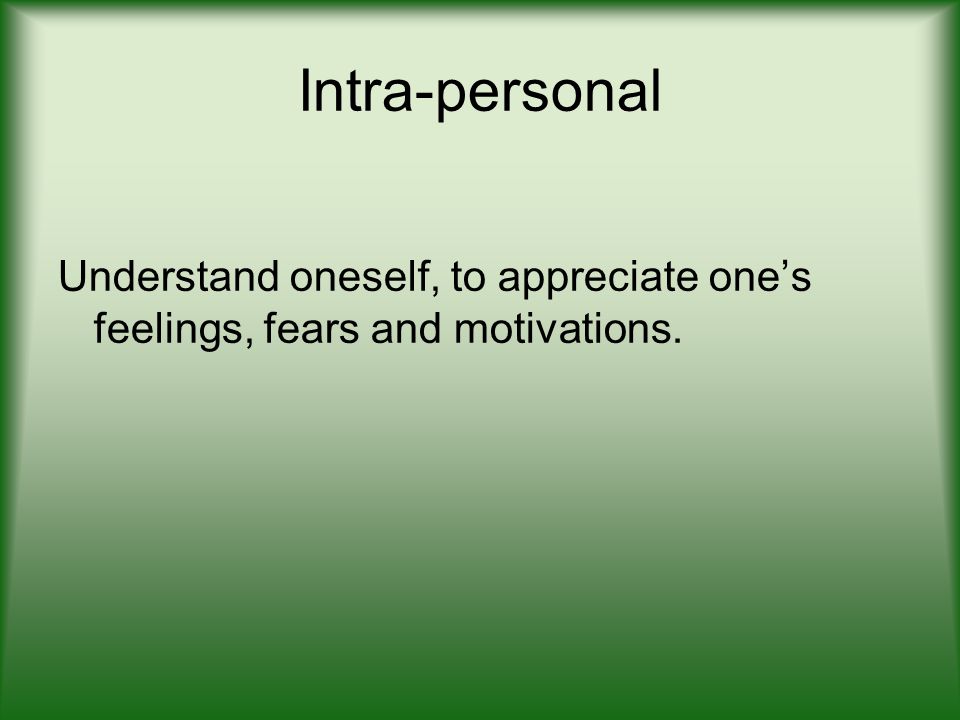 Intra-personal

Understand oneself, to appreciate one’s feelings, fears and motivations.